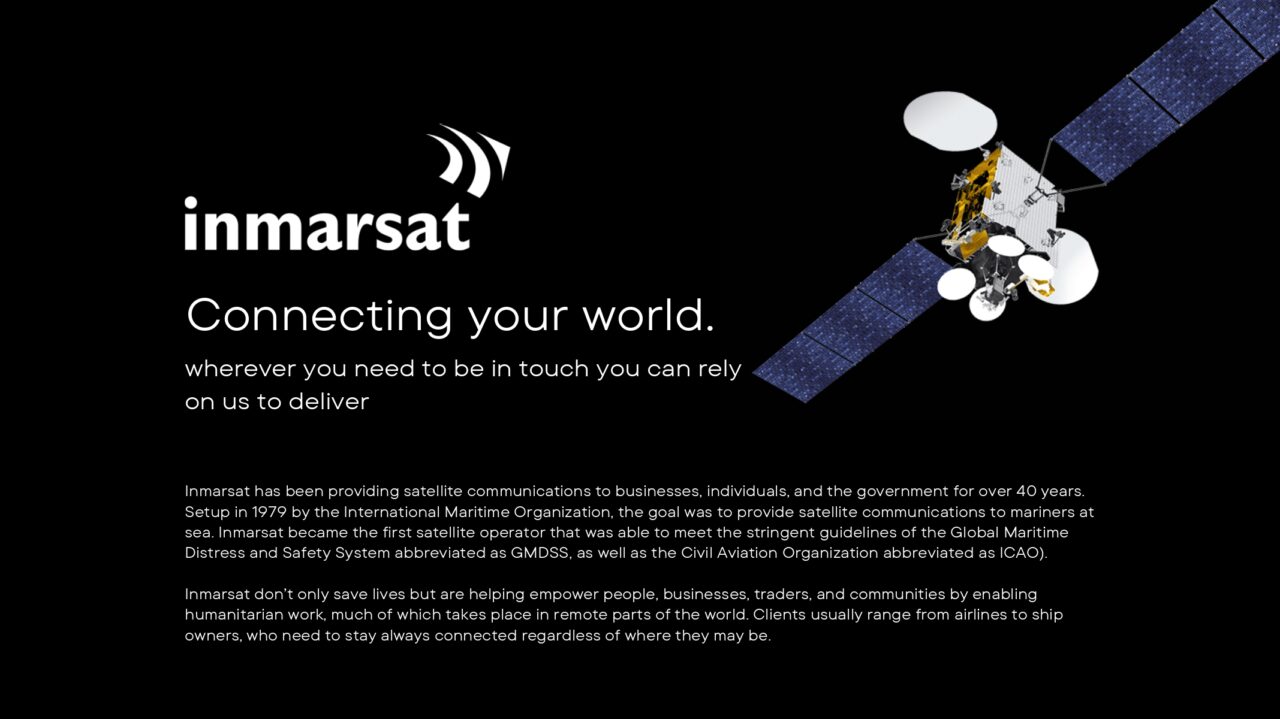 inmarsat

Connecting your world.

wherever you need to be in touch you can rely on us to deliver

Inmarsat has been providing satellite communications to businesses, individuals, and the government for over 40 years. Setup in 1979 by the International Maritime Organization, the goal was to provide satellite communications to mariners at sea. Inmarsat became the first satellite operator that was able to meet the stringent guidelines of the Global Maritime Distress and Safety System abbreviated as GMDSS, as well as the Civil Aviation Organization abbreviated as ICAO).

Inmarsat don't only save lives but are helping empower people, businesses, traders, and communities by enabling humanitarian work, much of which takes place in remote parts of the world. Clients usually range from airlines to ship owners, who need to stay always connected regardless of where they may be.